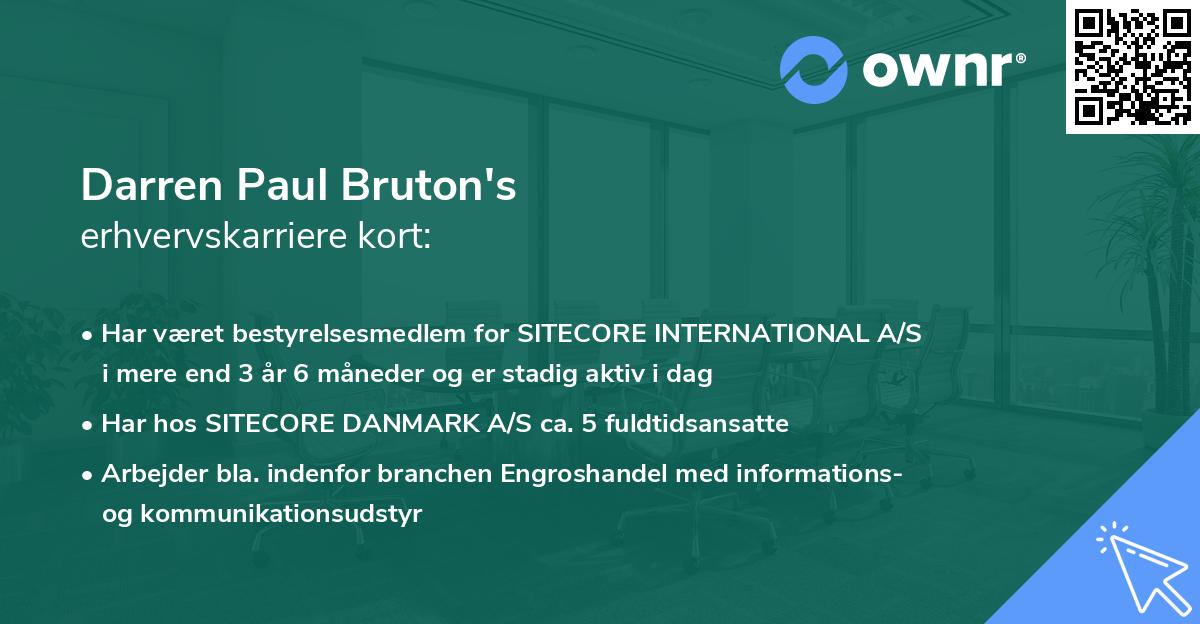 ownr®

Darren Paul Bruton's
erhvervskarriere kort:

• Har været bestyrelsesmedlem for SITECORE INTERNATIONAL A/S i mere end 3 år 6 måneder og er stadig aktiv i dag
• Har hos SITECORE DANMARK A/S ca. 5 fuldtidsansatte
• Arbejder bla. indenfor branchen Engroshandel med informations- og kommunikationsudstyr